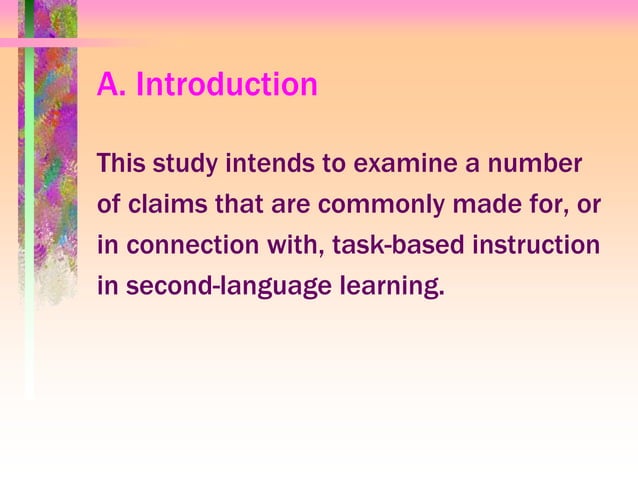 A. Introduction

This study intends to examine a number of claims that are commonly made for, or in connection with, task-based instruction in second-language learning.